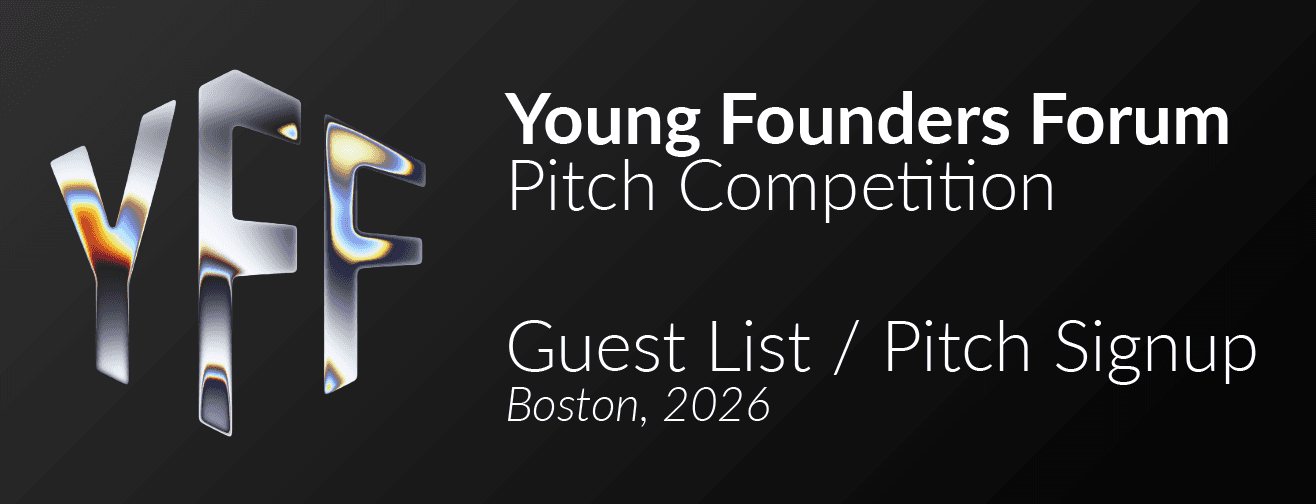 YFF

Young Founders Forum
Pitch Competition

Guest List / Pitch Signup
Boston, 2026